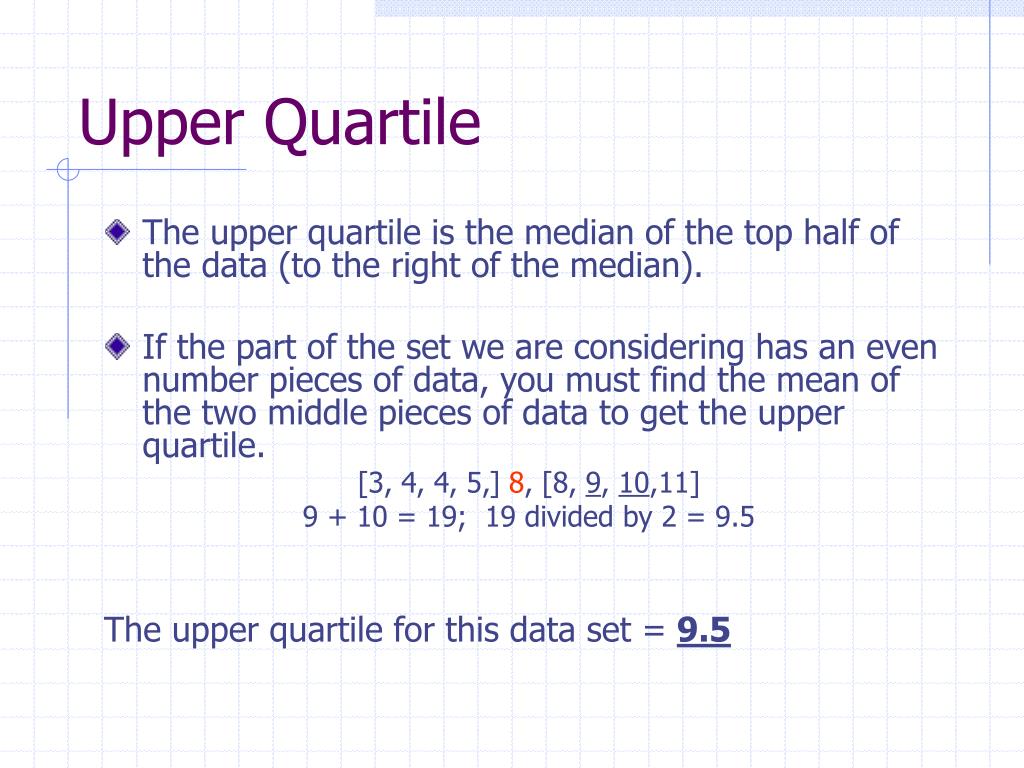 Upper Quartile

The upper quartile is the median of the top half of the data (to the right of the median).

If the part of the set we are considering has an even number pieces of data, you must find the mean of the two middle pieces of data to get the upper quartile.

[3, 4, 4, 5,] 8, [8, 9, 10,11]
9 + 10 = 19;  19 divided by 2 = 9.5

The upper quartile for this data set = 9.5